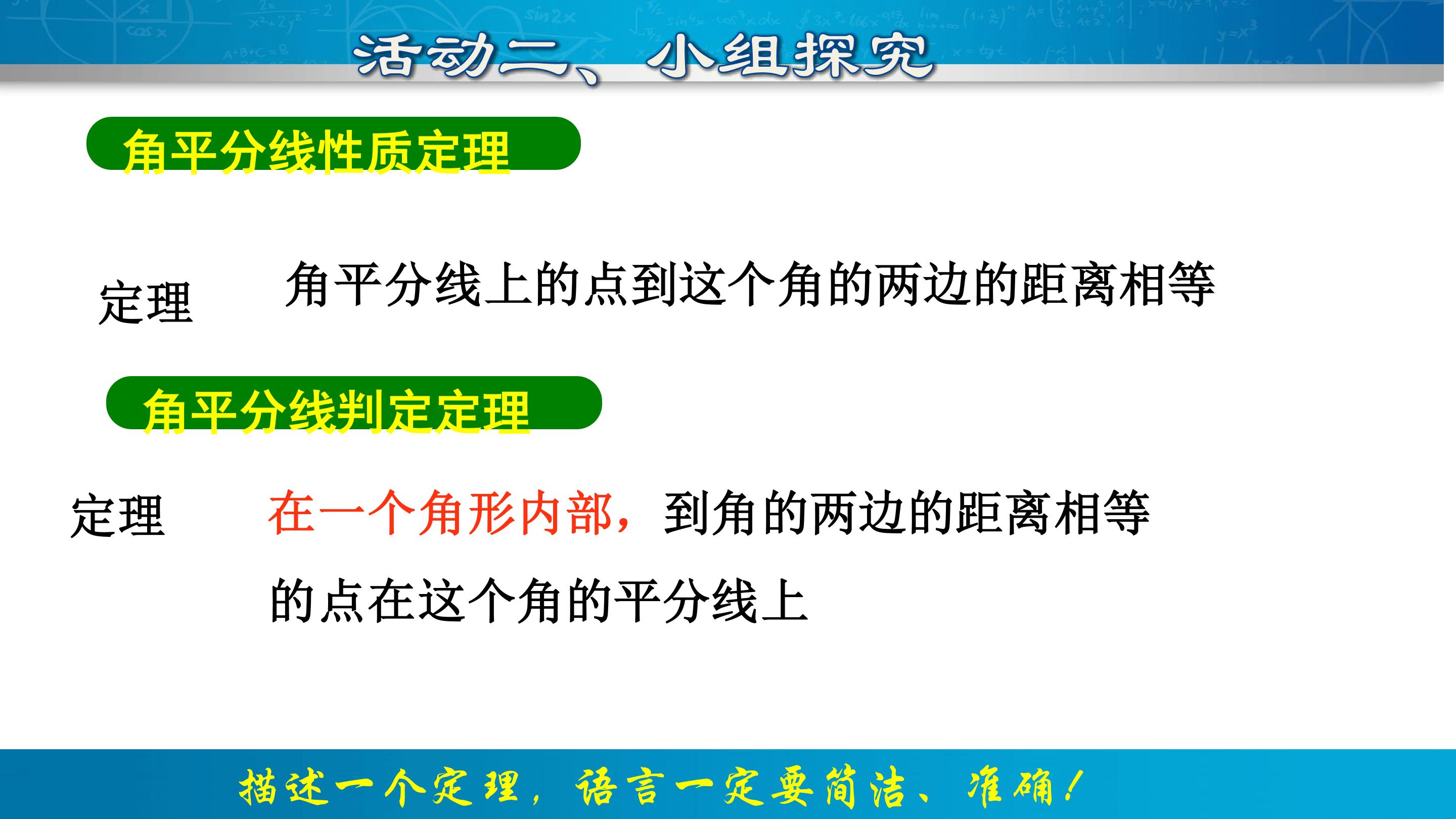 活动二、小组探究

角平分线性质定理

定理 角平分线上的点到这个角的两边的距离相等

角平分线判定定理

定理 在一个角形内部，到角的两边的距离相等的点在这个角的平分线上

描述一个定理，语言一定要简洁、准确！